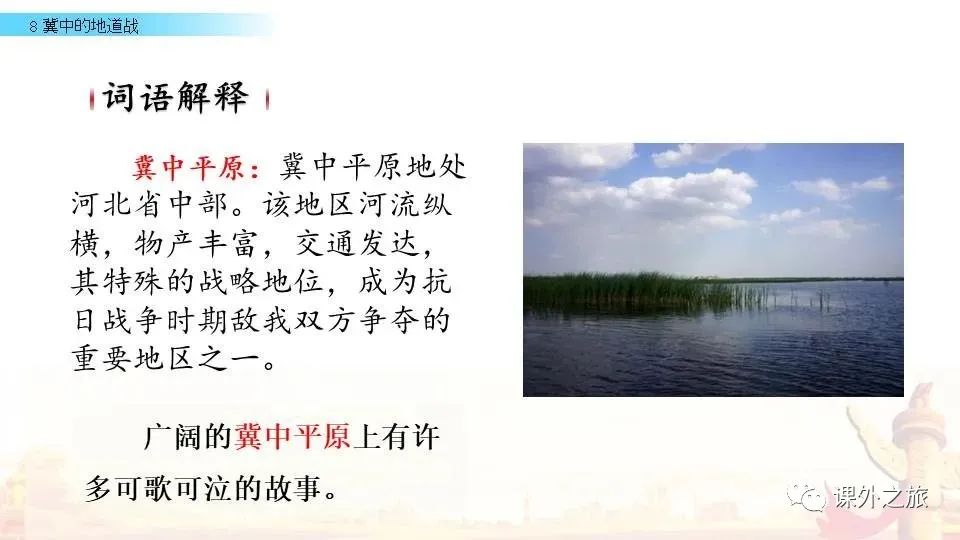 8 冀中的地道战

词语解释

冀中平原：冀中平原地处河北省中部。该地区河流纵横，物产丰富，交通发达，其特殊的战略地位，成为抗日战争时期敌我双方争夺的重要地区之一。

广阔的冀中平原上有许多可歌可泣的故事。

课外之旅